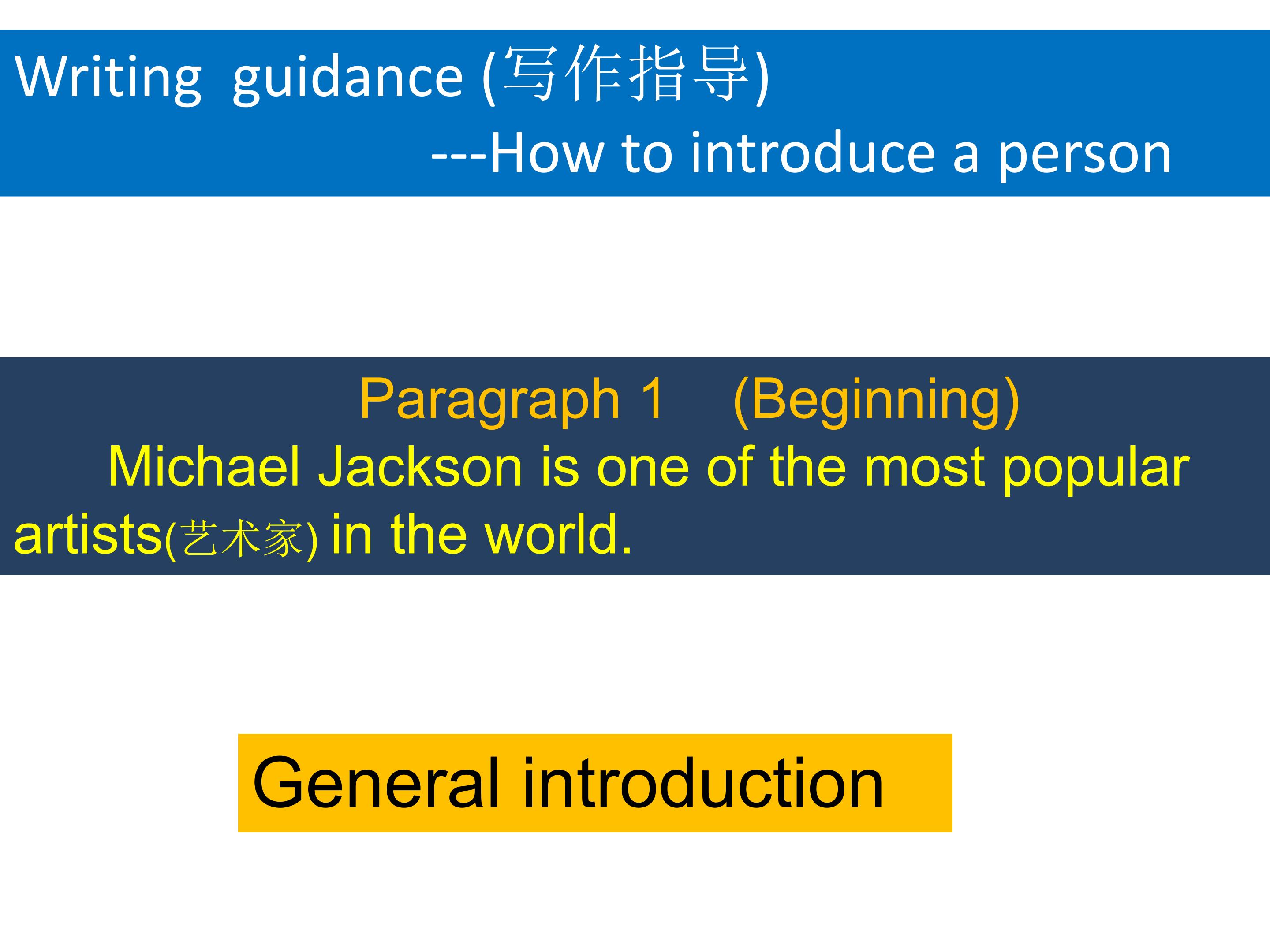 Writing guidance (写作指导)
---How to introduce a person

Paragraph 1 (Beginning)
Michael Jackson is one of the most popular artists(艺术家) in the world.

General introduction